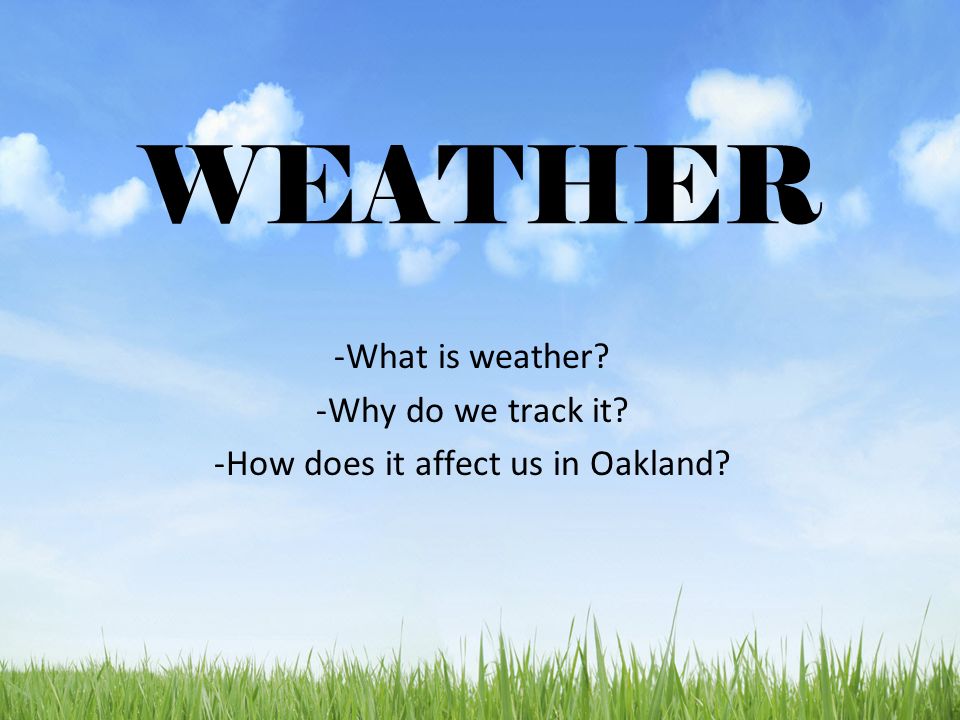 WEATHER

-What is weather?
-Why do we track it?
-How does it affect us in Oakland?